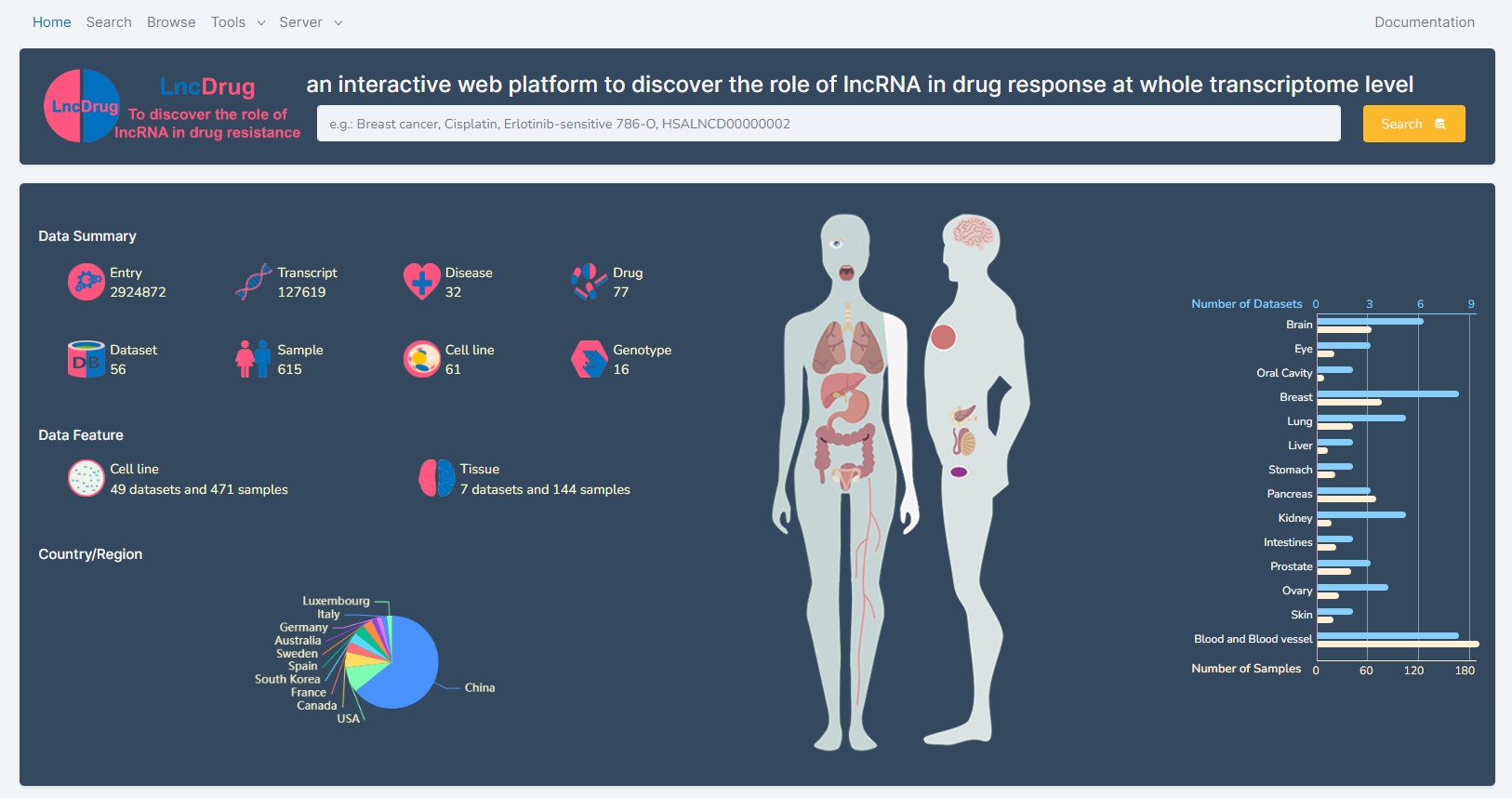 Home Search Browse Tools Server Documentation

LncDrug
LncDrug
To discover the role of lncRNA in drug resistance

an interactive web platform to discover the role of lncRNA in drug response at whole transcriptome level

e.g.: Breast cancer, Cisplatin, Erlotinib-sensitive 786-O, HSALNCD00000002

Search

Data Summary

Entry
2924872

Transcript
127619

Disease
32

Drug
77

DB
Dataset
56

Sample
615

Cell line
61

Genotype
16

Data Feature

Cell line
49 datasets and 471 samples

Tissue
7 datasets and 144 samples

Country/Region

Luxembourg
Italy
Germany
Australia
Sweden
Spain
South Korea
France
Canada
USA
China

Number of Datasets 0 3 6 9
Brain
Eye
Oral Cavity
Breast
Lung
Liver
Stomach
Pancreas
Kidney
Intestines
Prostate
Ovary
Skin
Blood and Blood vessel
Number of Samples 0 60 120 180